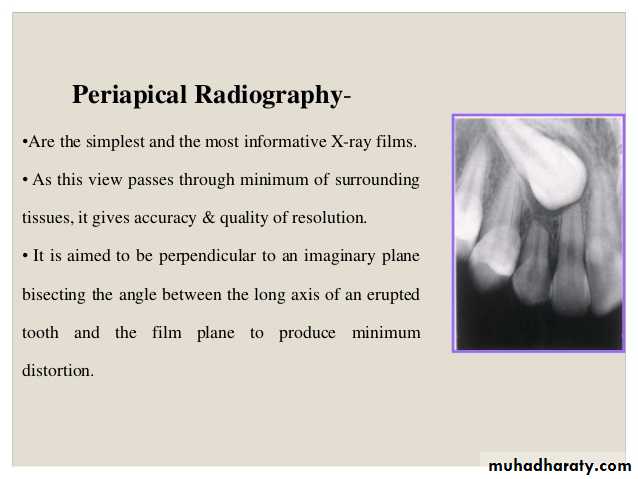 Periapical Radiography-

•Are the simplest and the most informative X-ray films.

• As this view passes through minimum of surrounding tissues, it gives accuracy & quality of resolution.

• It is aimed to be perpendicular to an imaginary plane bisecting the angle between the long axis of an erupted tooth and the film plane to produce minimum distortion.

muhadharaty.com